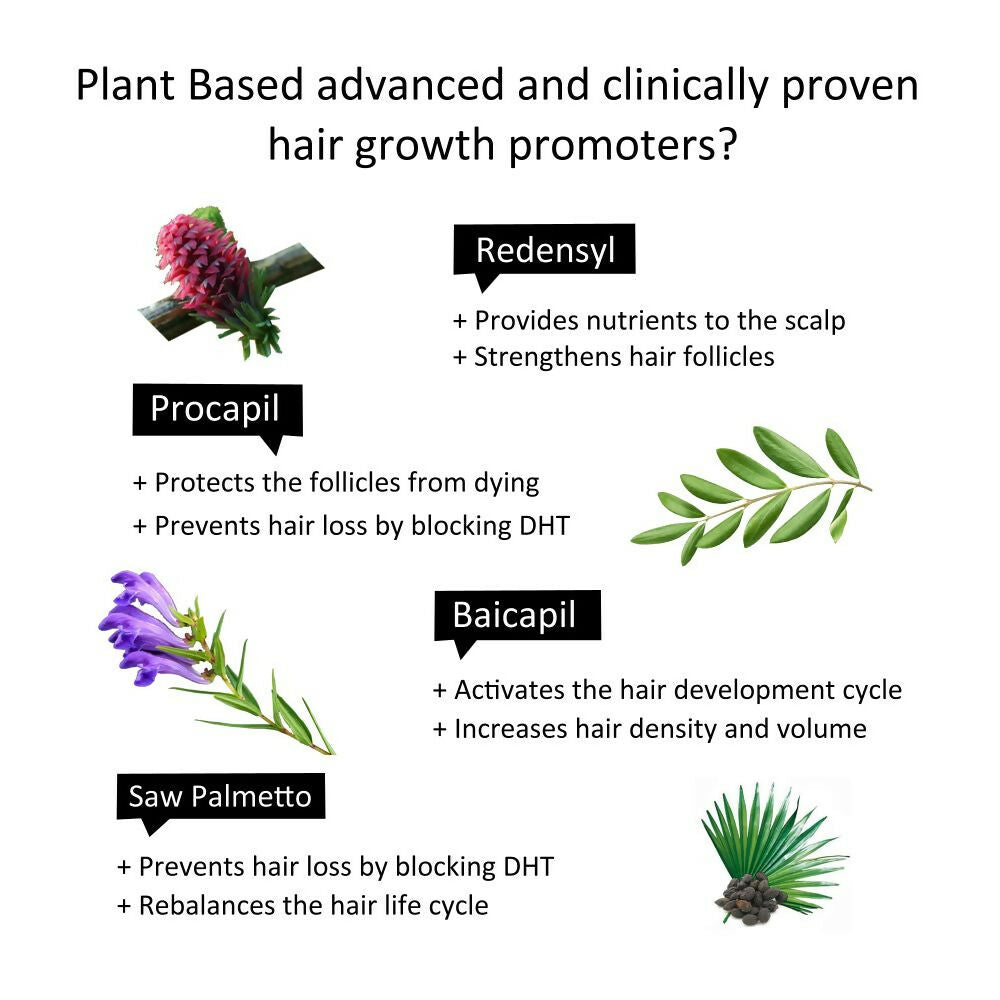 Plant Based advanced and clinically proven hair growth promoters?

Redensyl

+ Provides nutrients to the scalp
+ Strengthens hair follicles

Procapil

+ Protects the follicles from dying
+ Prevents hair loss by blocking DHT

Baicapil

+ Activates the hair development cycle
+ Increases hair density and volume

Saw Palmetto

+ Prevents hair loss by blocking DHT
+ Rebalances the hair life cycle